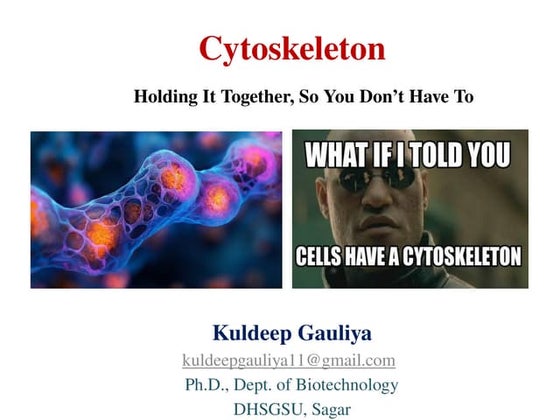 Cytoskeleton

Holding It Together, So You Don't Have To

WHAT IF I TOLD YOU

CELLS HAVE A CYTOSKELETON

Kuldeep Gauliya

kuldeepgauliya11@gmail.com

Ph.D., Dept. of Biotechnology

DHSGSU, Sagar